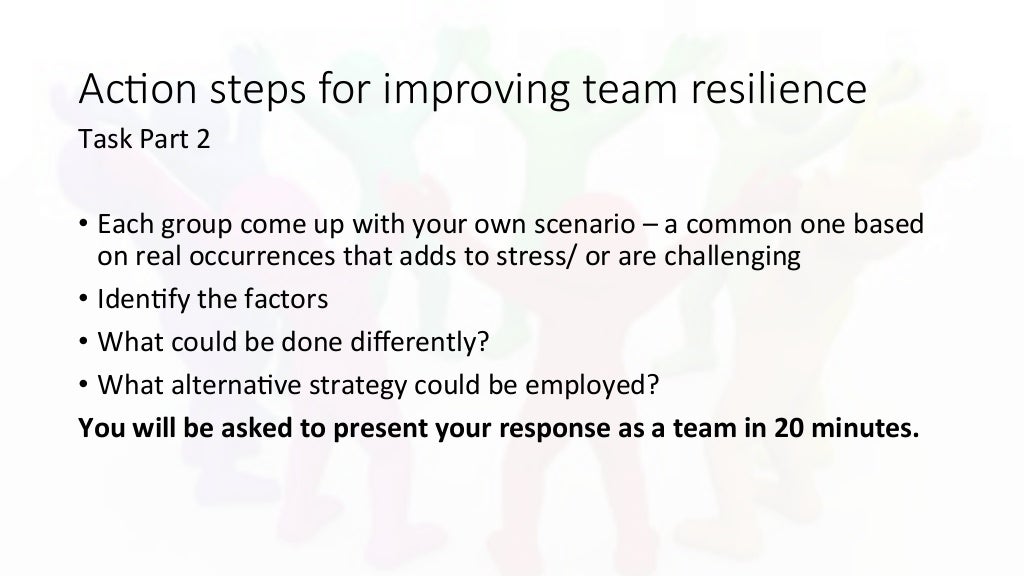 Action steps for improving team resilience
Task Part 2

• Each group come up with your own scenario – a common one based on real occurrences that adds to stress/ or are challenging
• Identify the factors
• What could be done differently?
• What alternative strategy could be employed?
**You will be asked to present your response as a team in 20 minutes.**